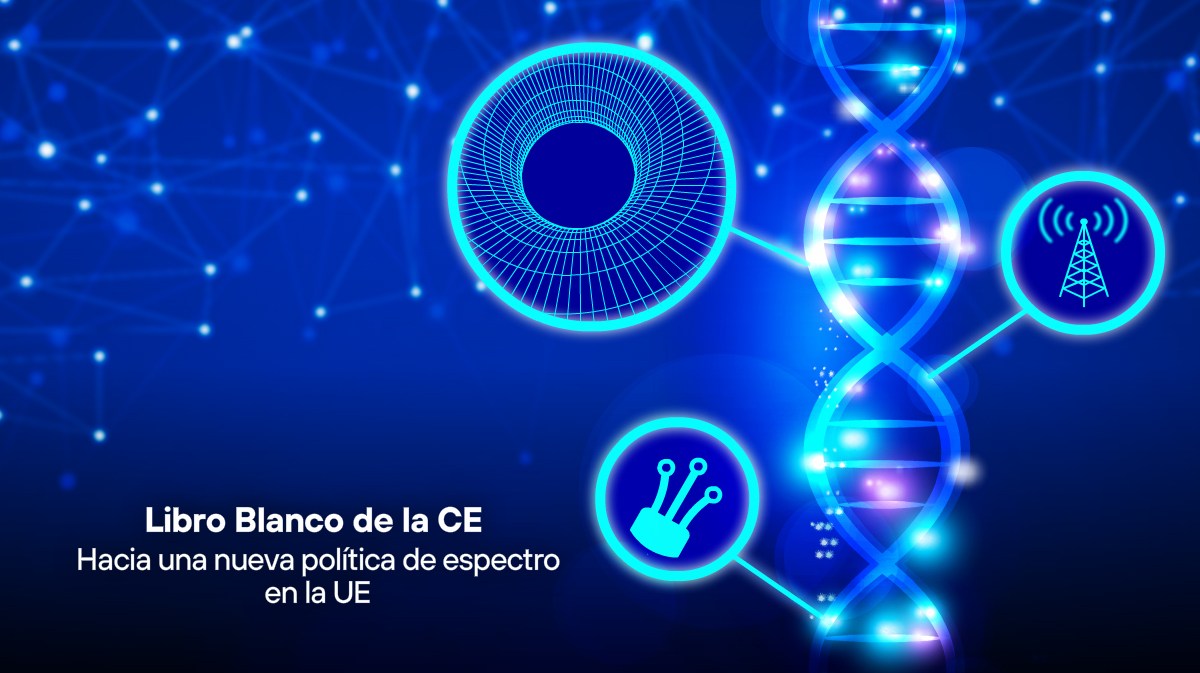 Libro Blanco de la CE
Hacia una nueva política de espectro en la UE